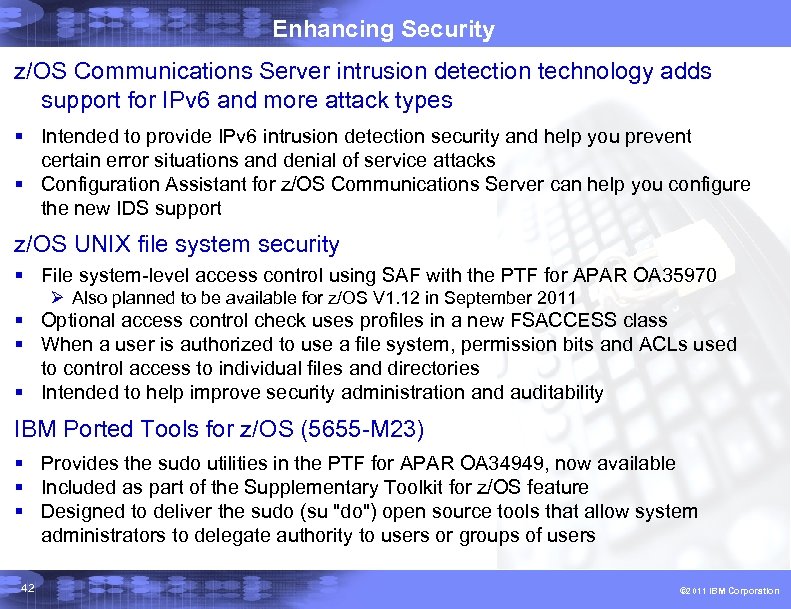 Enhancing Security

z/OS Communications Server intrusion detection technology adds support for IPv6 and more attack types

▪ Intended to provide IPv6 intrusion detection security and help you prevent certain error situations and denial of service attacks
▪ Configuration Assistant for z/OS Communications Server can help you configure the new IDS support

z/OS UNIX file system security

▪ File system-level access control using SAF with the PTF for APAR OA35970
➢ Also planned to be available for z/OS V1.12 in September 2011
▪ Optional access control check uses profiles in a new FSACCESS class
▪ When a user is authorized to use a file system, permission bits and ACLs used to control access to individual files and directories
▪ Intended to help improve security administration and auditability

IBM Ported Tools for z/OS (5655-M23)

▪ Provides the sudo utilities in the PTF for APAR OA34949, now available
▪ Included as part of the Supplementary Toolkit for z/OS feature
▪ Designed to deliver the sudo (su "do") open source tools that allow system administrators to delegate authority to users or groups of users

42

©2011 IBM Corporation